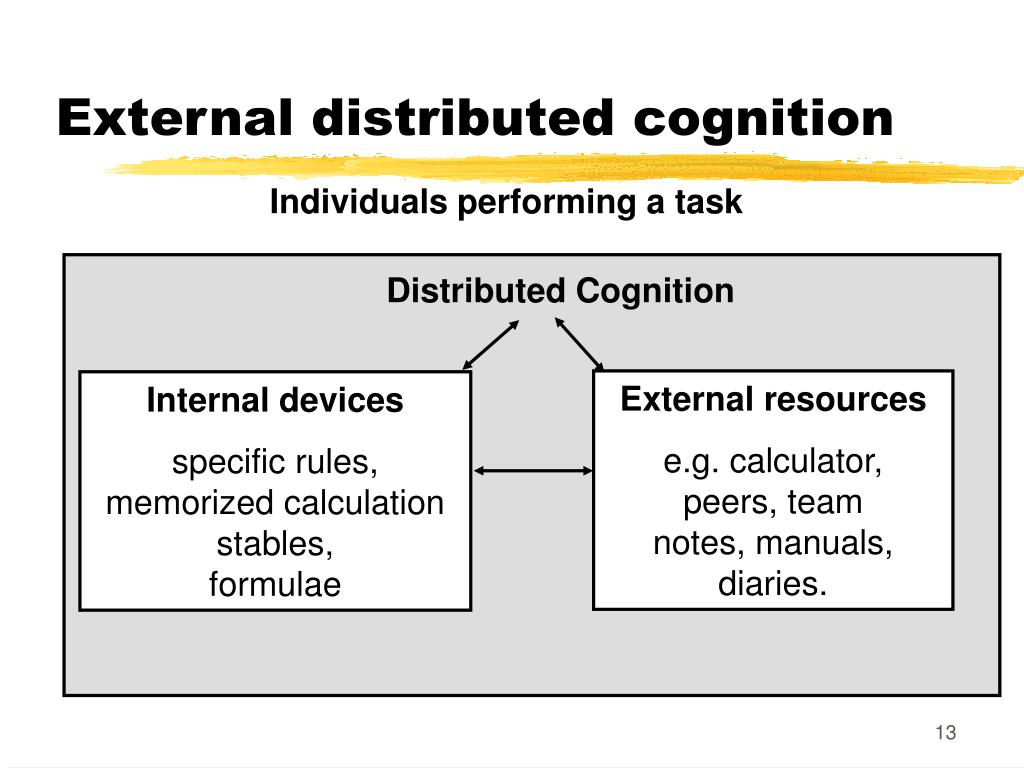 External distributed cognition

Individuals performing a task

Distributed Cognition

Internal devices

specific rules, memorized calculation stables, formulae

External resources

e.g. calculator, peers, team notes, manuals, diaries.

13